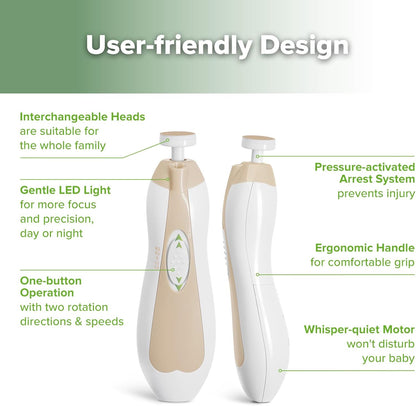 User-friendly Design

Interchangeable Heads are suitable for the whole family

Gentle LED Light for more focus and precision, day or night

One-button Operation with two rotation directions & speeds

Pressure-activated Arrest System prevents injury

Ergonomic Handle for comfortable grip

Whisper-quiet Motor won't disturb your baby